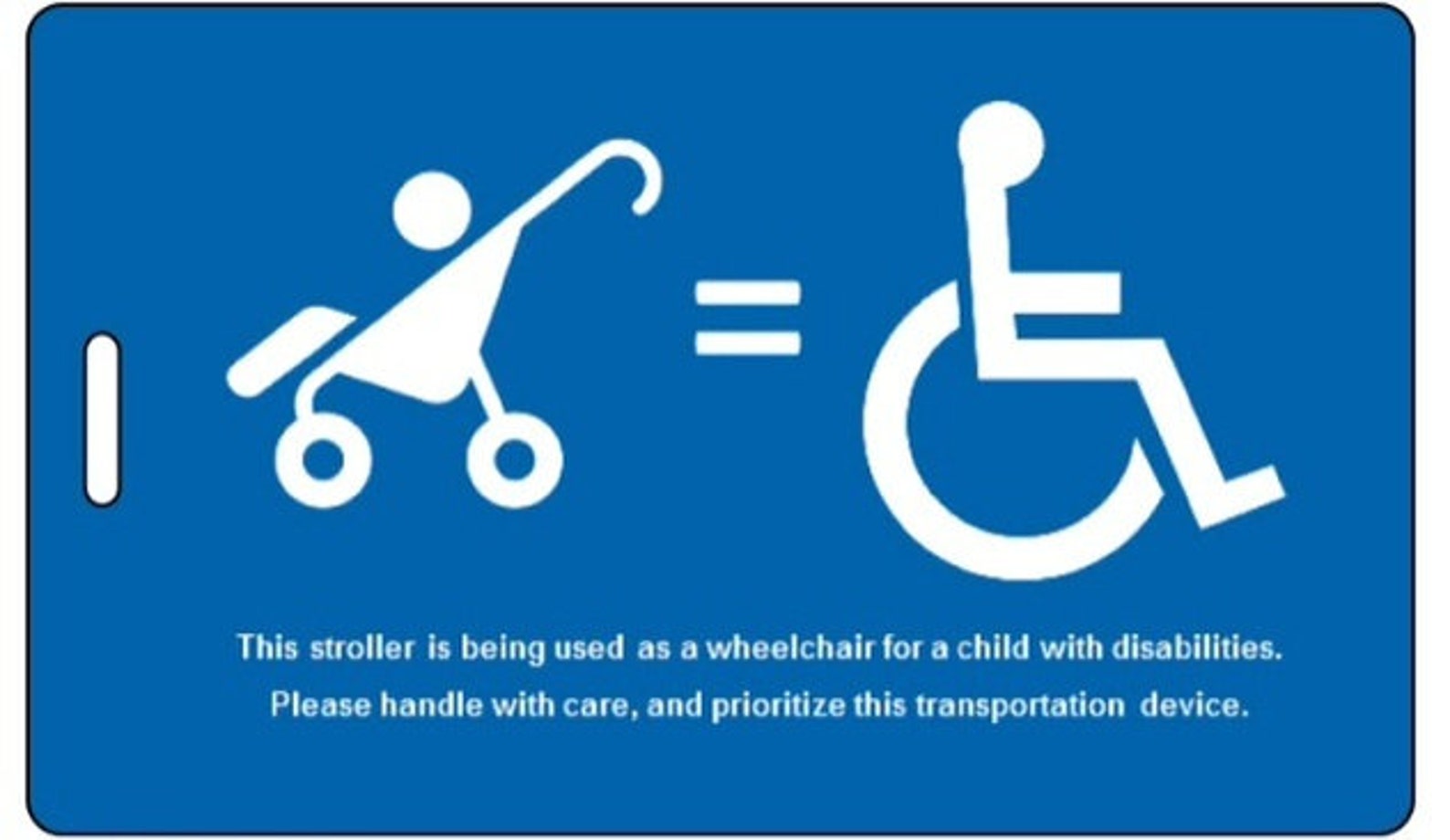 =

This stroller is being used as a wheelchair for a child with disabilities. Please handle with care, and prioritize this transportation device.